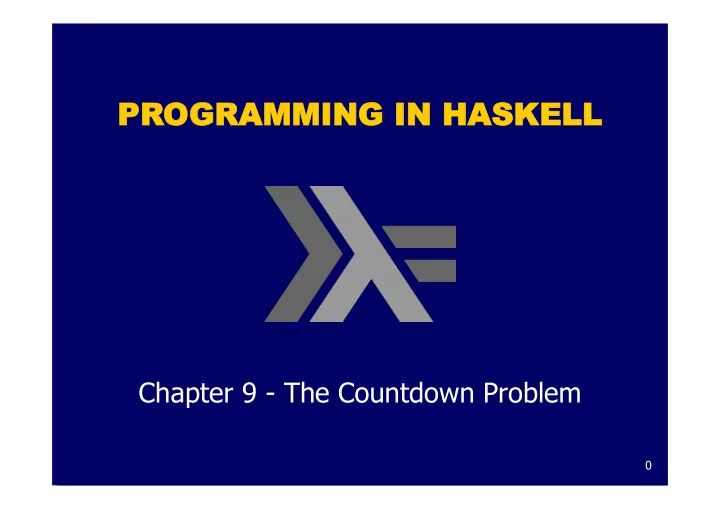 PROGRAMMING IN HASKELL

Chapter 9 - The Countdown Problem

0